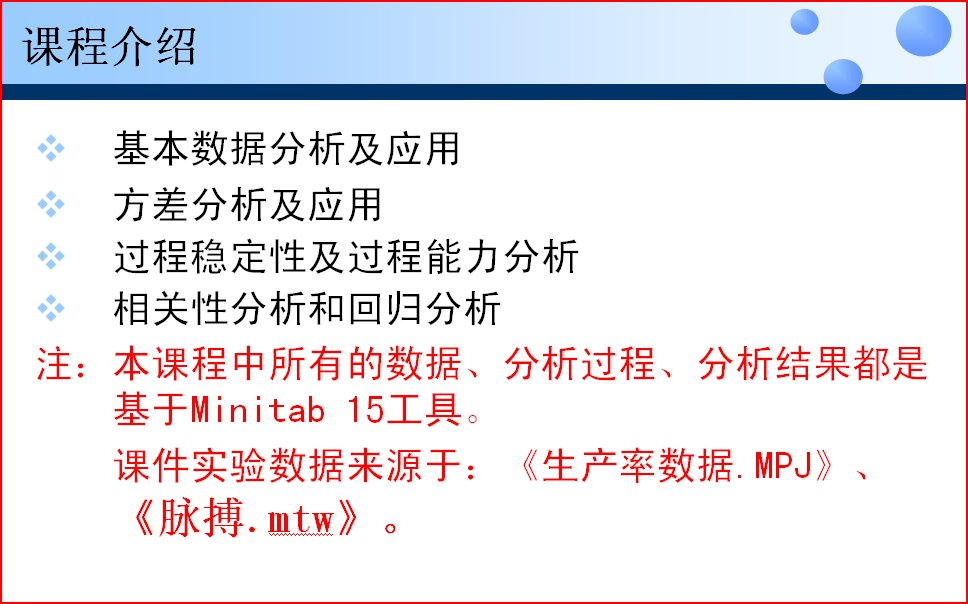 课程介绍

❖ 基本数据分析及应用
❖ 方差分析及应用
❖ 过程稳定性及过程能力分析
❖ 相关性分析和回归分析

注：本课程中所有的数据、分析过程、分析结果都是基于Minitab 15工具。

课件实验数据来源于：《生产率数据.MPJ》、《脉搏.mtw》。